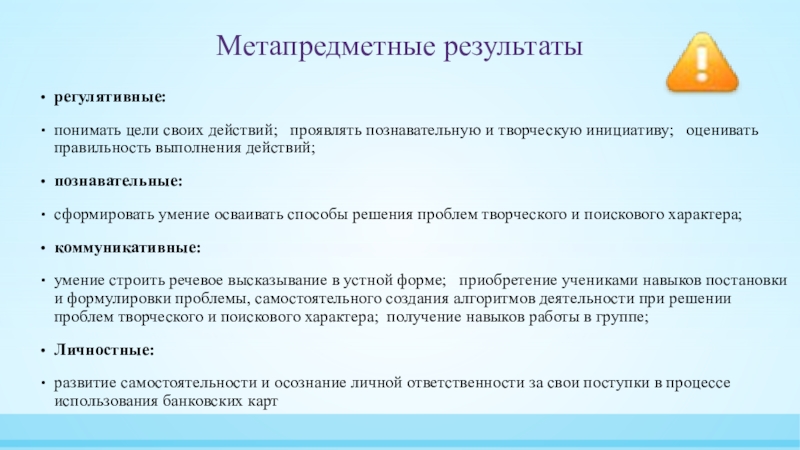 Метапредметные результаты

• регулятивные:

• понимать цели своих действий; проявлять познавательную и творческую инициативу; оценивать правильность выполнения действий;

• познавательные:

• сформировать умение осваивать способы решения проблем творческого и поискового характера;

• коммуникативные:

• умение строить речевое высказывание в устной форме; приобретение учениками навыков постановки и формулировки проблемы, самостоятельного создания алгоритмов деятельности при решении проблем творческого и поискового характера; получение навыков работы в группе;

• Личностные:

• развитие самостоятельности и осознание личной ответственности за свои поступки в процессе использования банковских карт